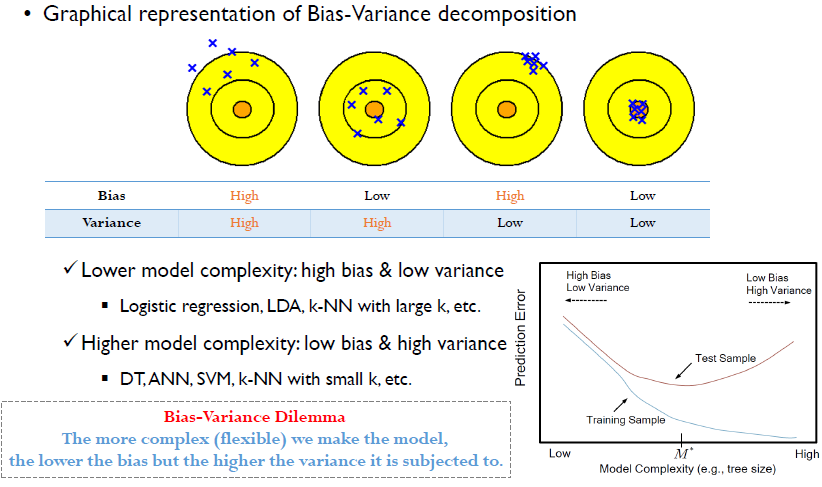 • Graphical representation of Bias-Variance decomposition

| Bias | High | Low | High | Low |
|---|---|---|---|---|
| Variance | High | High | Low | Low |

✓ Lower model complexity: high bias & low variance

▪ Logistic regression, LDA, k-NN with large k, etc.

✓ Higher model complexity: low bias & high variance

▪ DT, ANN, SVM, k-NN with small k, etc.

Bias-Variance Dilemma
The more complex (flexible) we make the model, the lower the bias but the higher the variance it is subjected to.

High Bias
Low Variance

Low Bias
High Variance

Prediction Error

Test Sample

Training Sample

Low

$M^*$

High

Model Complexity (e.g., tree size)